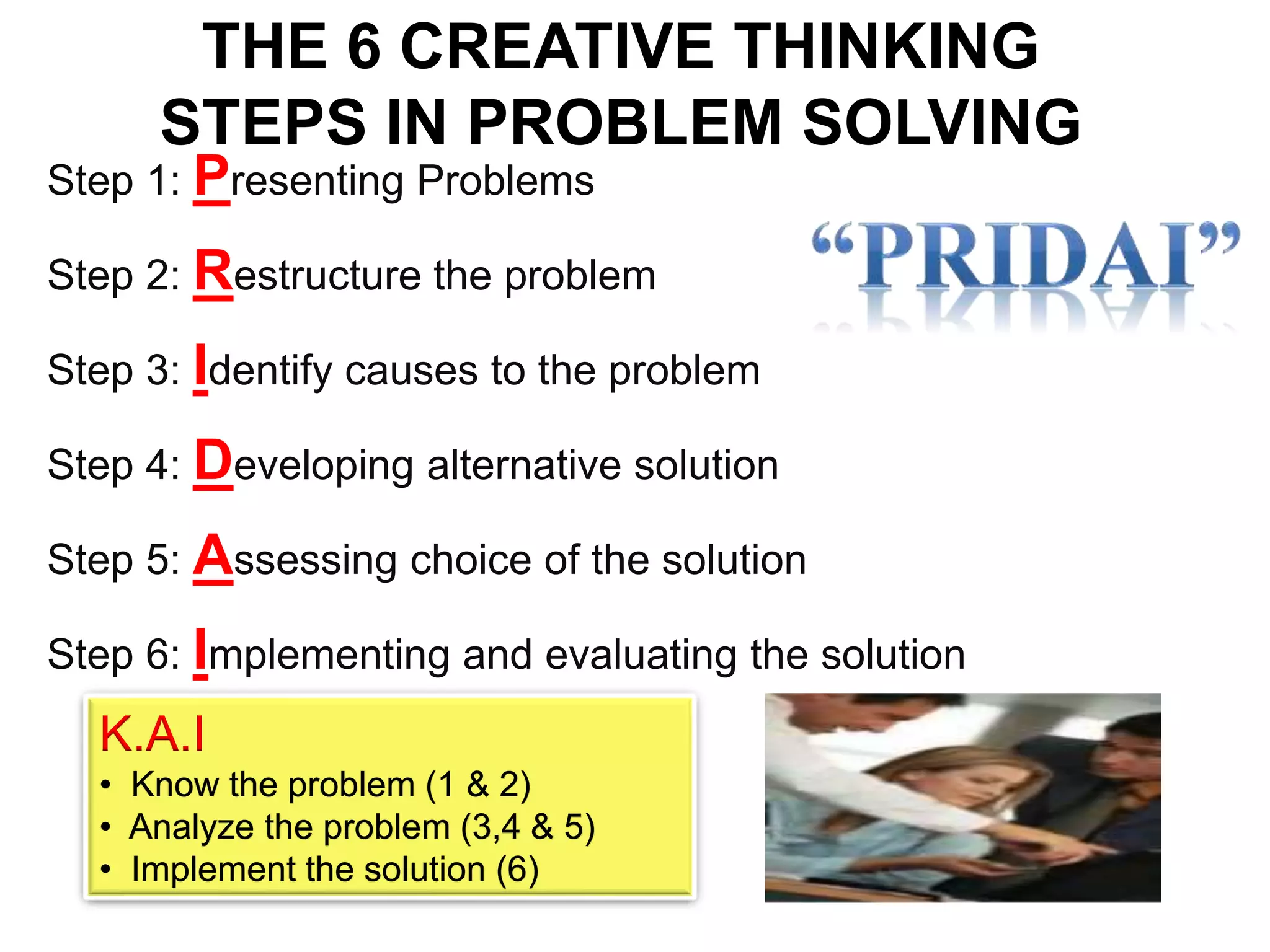 THE 6 CREATIVE THINKING STEPS IN PROBLEM SOLVING

Step 1: Presenting Problems

“PRIDAI”

Step 2: Restructure the problem

Step 3: Identify causes to the problem

Step 4: Developing alternative solution

Step 5: Assessing choice of the solution

Step 6: Implementing and evaluating the solution

K.A.I
• Know the problem (1 & 2)
• Analyze the problem (3,4 & 5)
• Implement the solution (6)